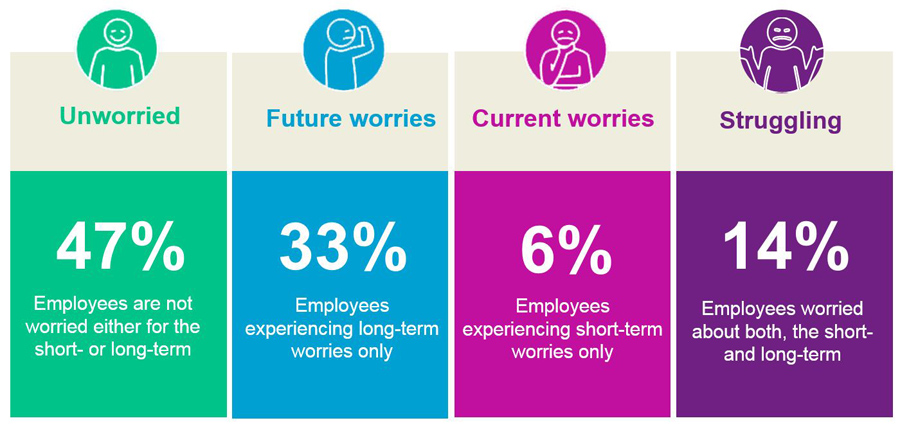 Unworried

47%

Employees are not worried either for the short- or long-term

Future worries

33%

Employees experiencing long-term worries only

Current worries

6%

Employees experiencing short-term worries only

Struggling

14%

Employees worried about both, the short- and long-term